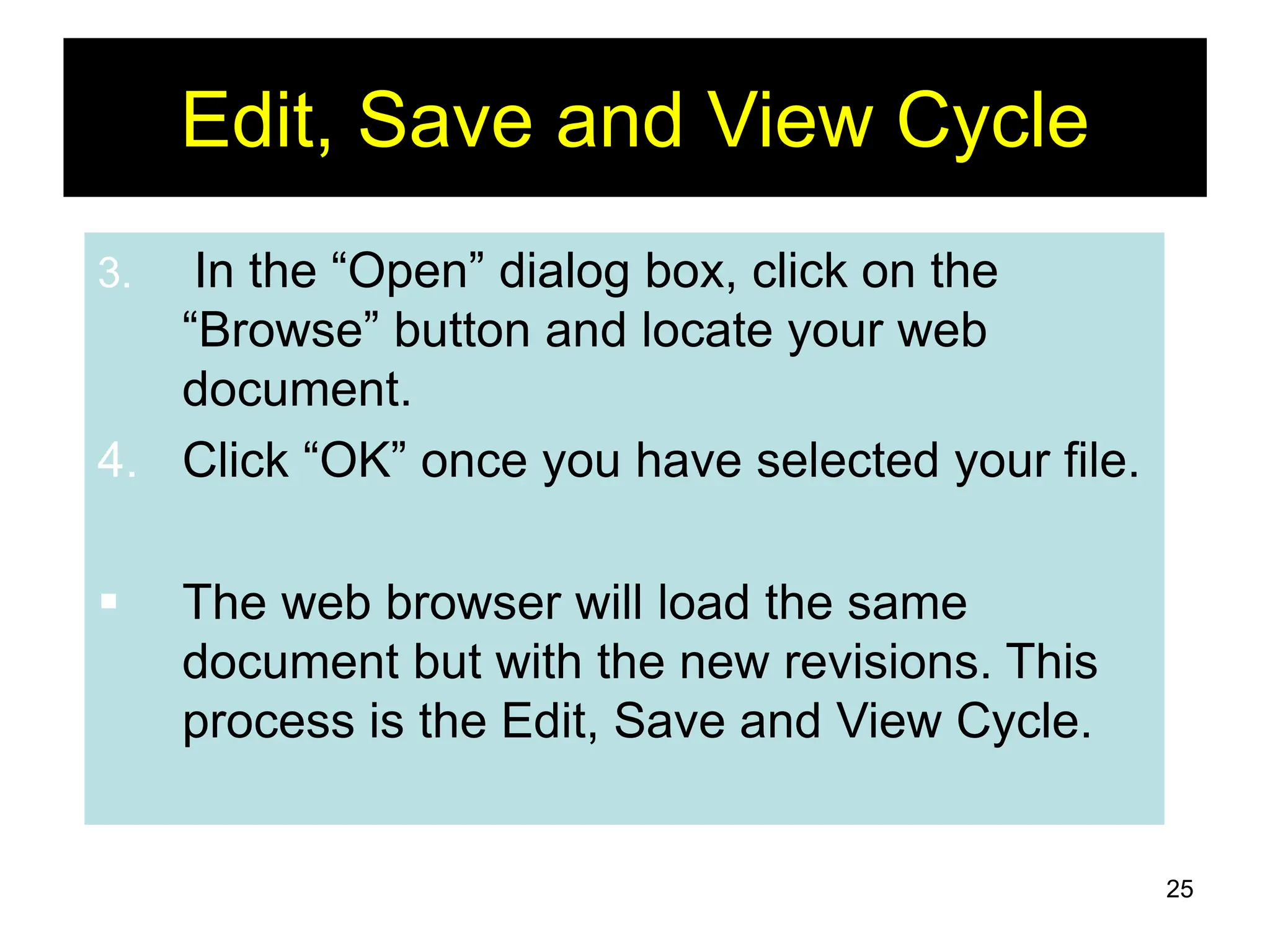 Edit, Save and View Cycle

3. In the “Open” dialog box, click on the “Browse” button and locate your web document.

4. Click “OK” once you have selected your file.

▪ The web browser will load the same document but with the new revisions. This process is the Edit, Save and View Cycle.

25